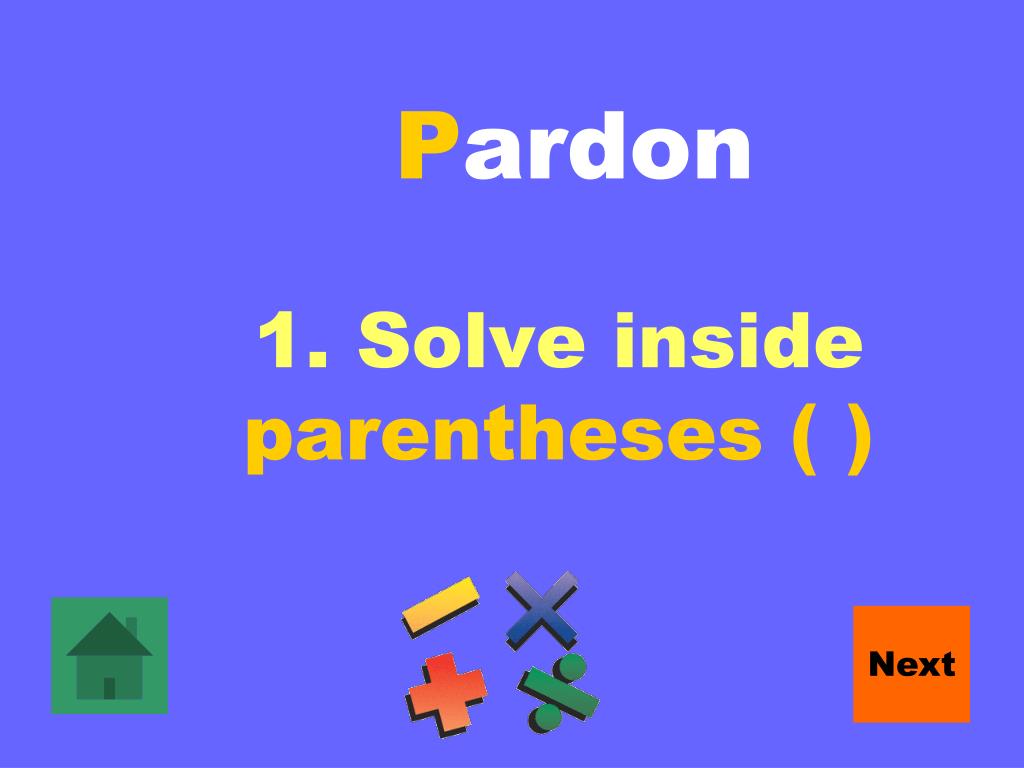 Pardon

1. Solve inside parentheses ( )

Next